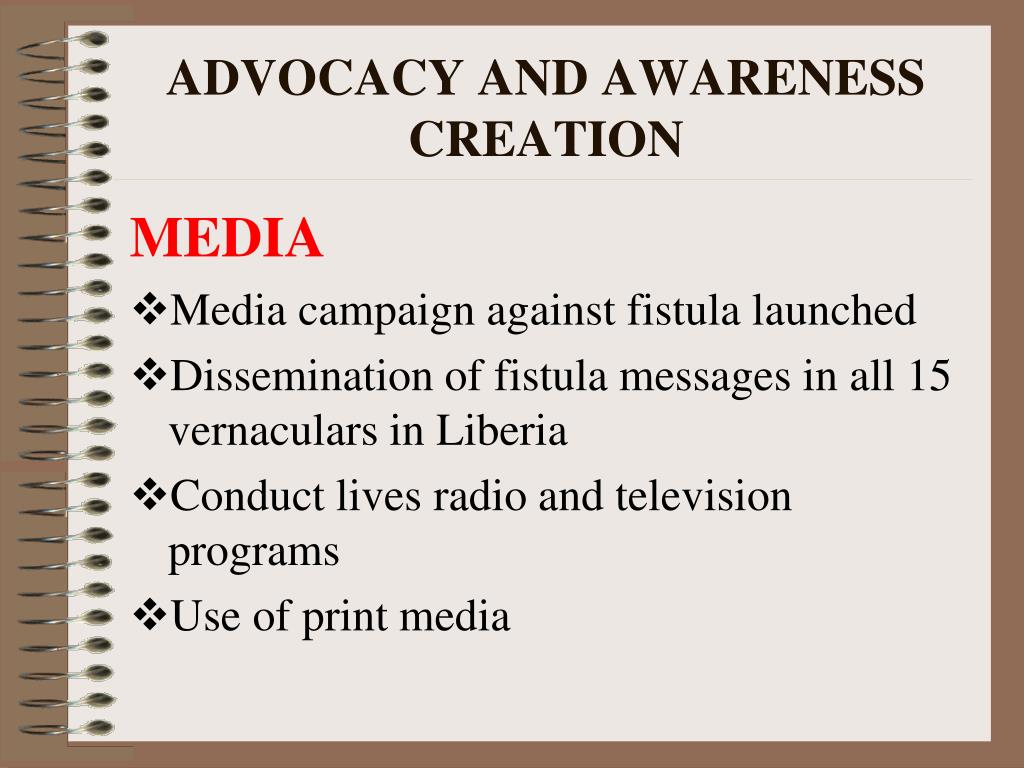 ADVOCACY AND AWARENESS CREATION

MEDIA

❖Media campaign against fistula launched

❖Dissemination of fistula messages in all 15 vernaculars in Liberia

❖Conduct lives radio and television programs

❖Use of print media